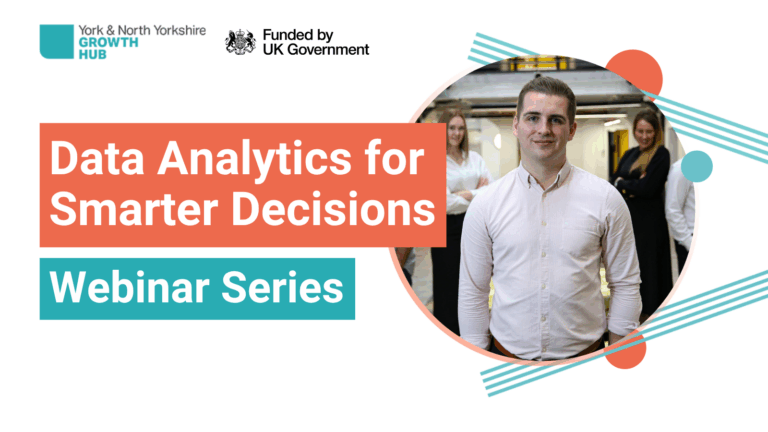 York & North Yorkshire
GROWTH
HUB

Funded by
UK Government

Data Analytics for Smarter Decisions

Webinar Series